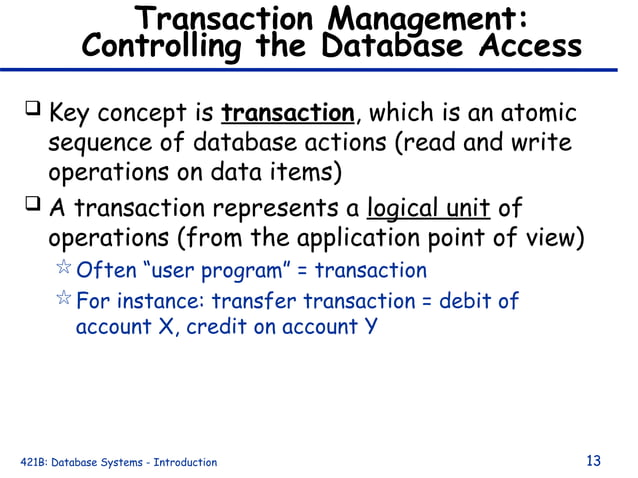 Transaction Management: Controlling the Database Access

❑ Key concept is transaction, which is an atomic sequence of database actions (read and write operations on data items)

❑ A transaction represents a logical unit of operations (from the application point of view)

☆ Often "user program" = transaction

☆ For instance: transfer transaction = debit of account X, credit on account Y

421B: Database Systems - Introduction

13